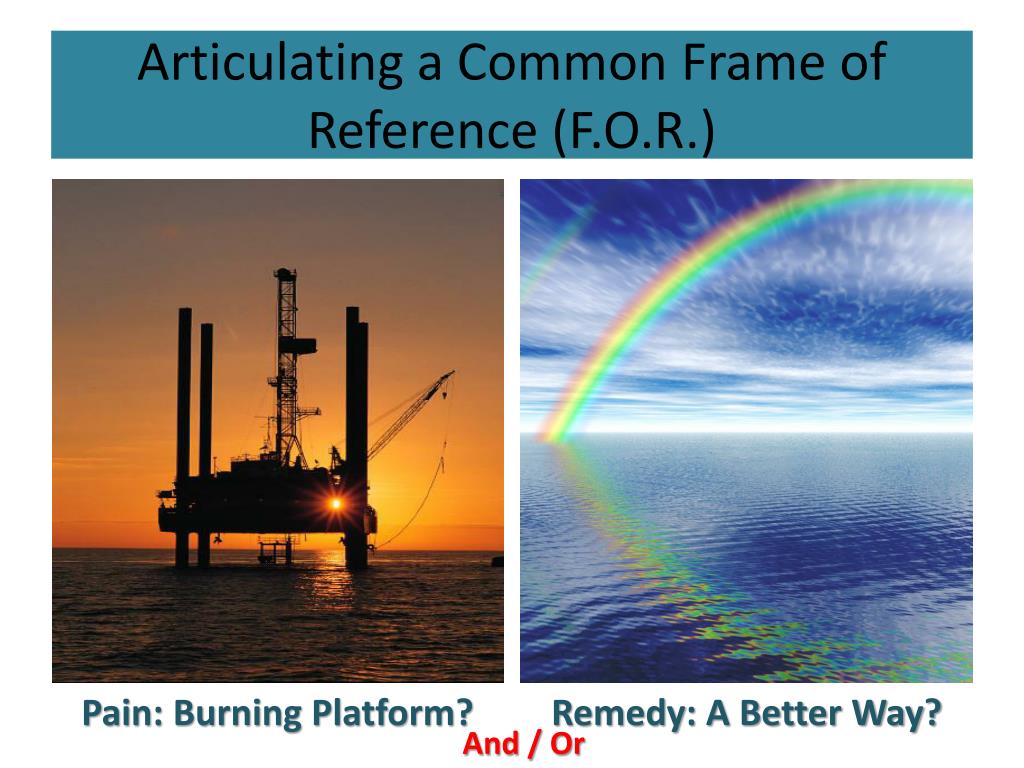 Articulating a Common Frame of Reference (F.O.R.)

Pain: Burning Platform?

Remedy: A Better Way?

And / Or